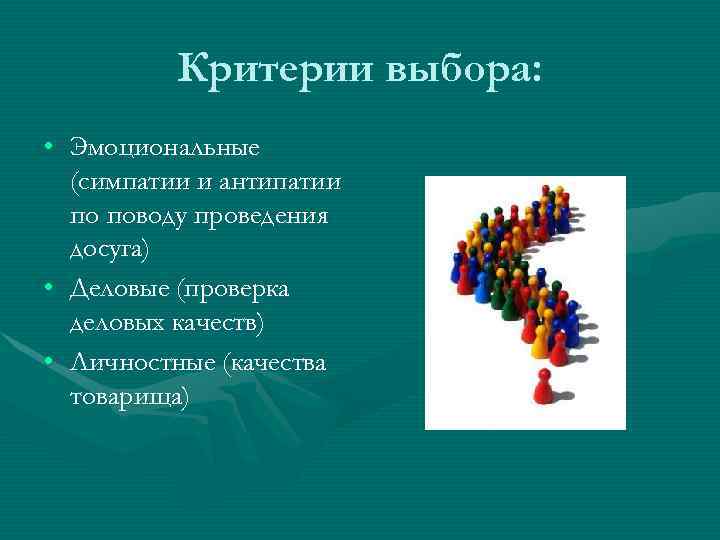 Критерии выбора:

• Эмоциональные (симпатии и антипатии по поводу проведения досуга)
• Деловые (проверка деловых качеств)
• Личностные (качества товарища)